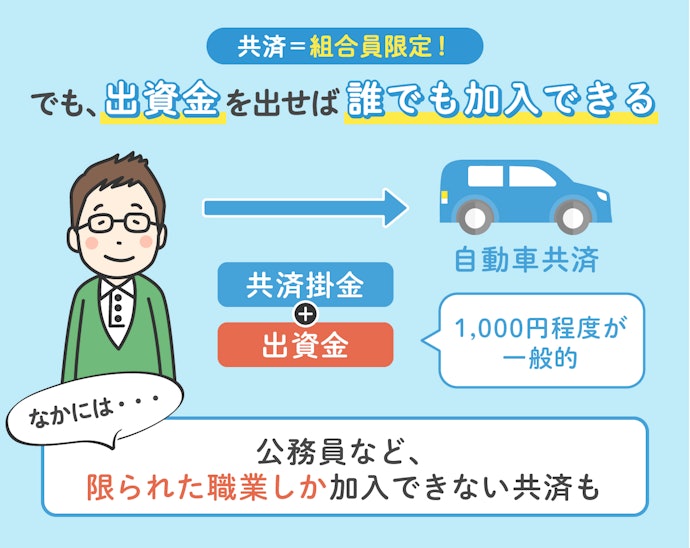 共済＝組合員限定！

でも、出資金を出せば誰でも加入できる

自動車共済

共済掛金

+

出資金

1,000円程度が一般的

なかには・・・

公務員など、
限られた職業しか加入できない共済も